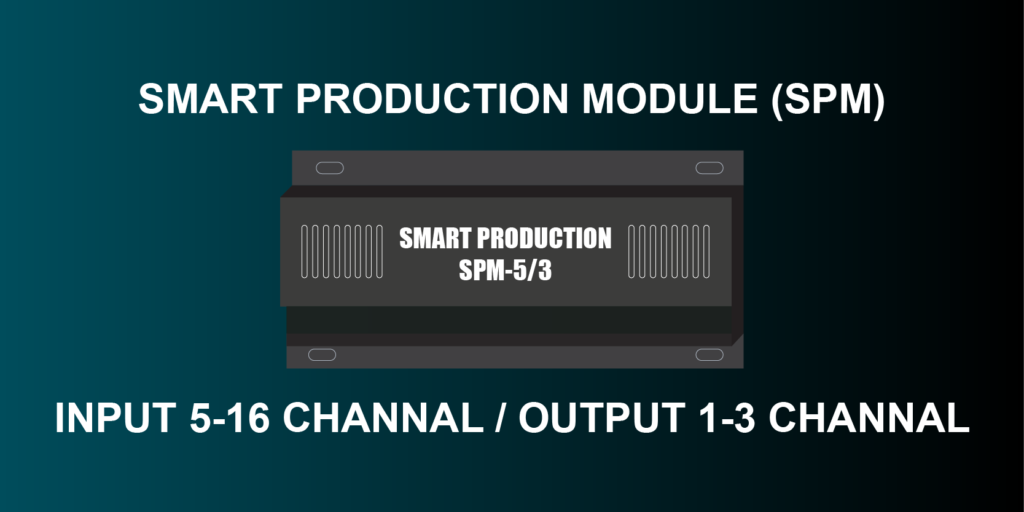 SMART PRODUCTION MODULE (SPM)

SMART PRODUCTION
SPM-5/3

INPUT 5-16 CHANNAL / OUTPUT 1-3 CHANNAL